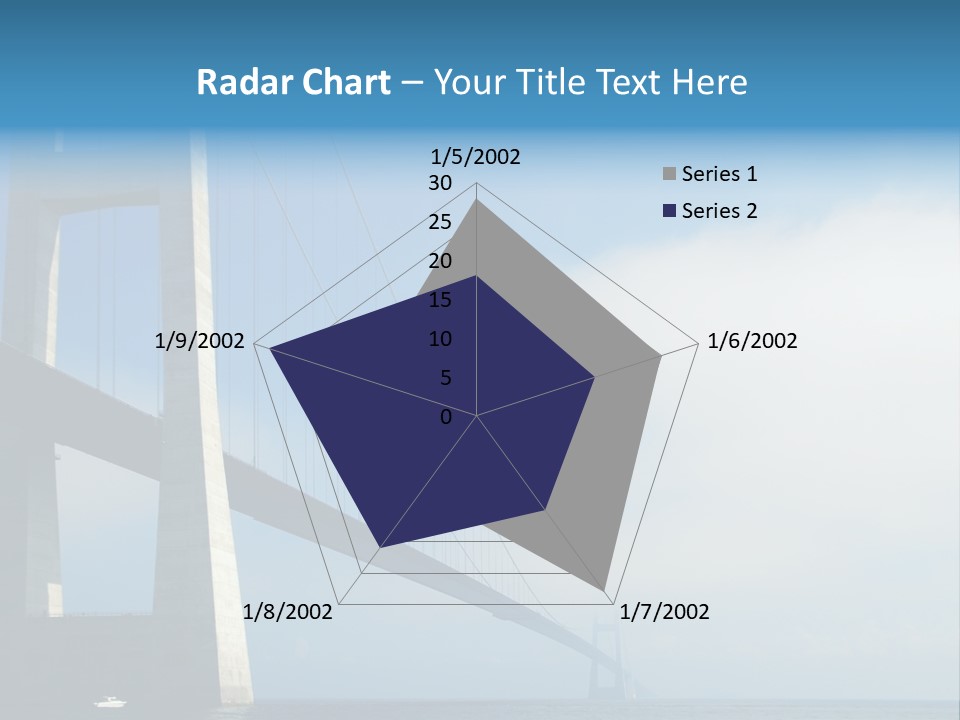 Radar Chart – Your Title Text Here

1/5/2002
30
25
20
15
10
5
0
1/6/2002
1/7/2002
1/8/2002
1/9/2002

Series 1
Series 2